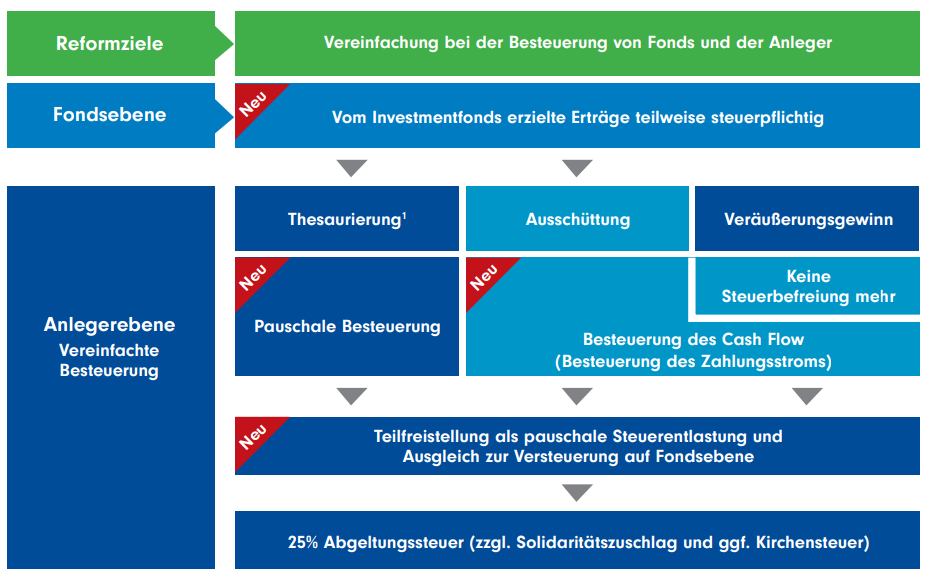 Reformziele

Vereinfachung bei der Besteuerung von Fonds und der Anleger

Fondsebene

Neu

Vom Investmentfonds erzielte Erträge teilweise steuerpflichtig

Anlegerebene
Vereinfachte Besteuerung

Thesaurierung$^1$

Ausschüttung

Veräußerungsgewinn

Neu

Pauschale Besteuerung

Neu

Keine Steuerbefreiung mehr

Besteuerung des Cash Flow (Besteuerung des Zahlungsstroms)

Neu

Teilfreistellung als pauschale Steuerentlastung und Ausgleich zur Versteuerung auf Fondsebene

25% Abgeltungssteuer (zzgl. Solidaritätszuschlag und ggf. Kirchensteuer)